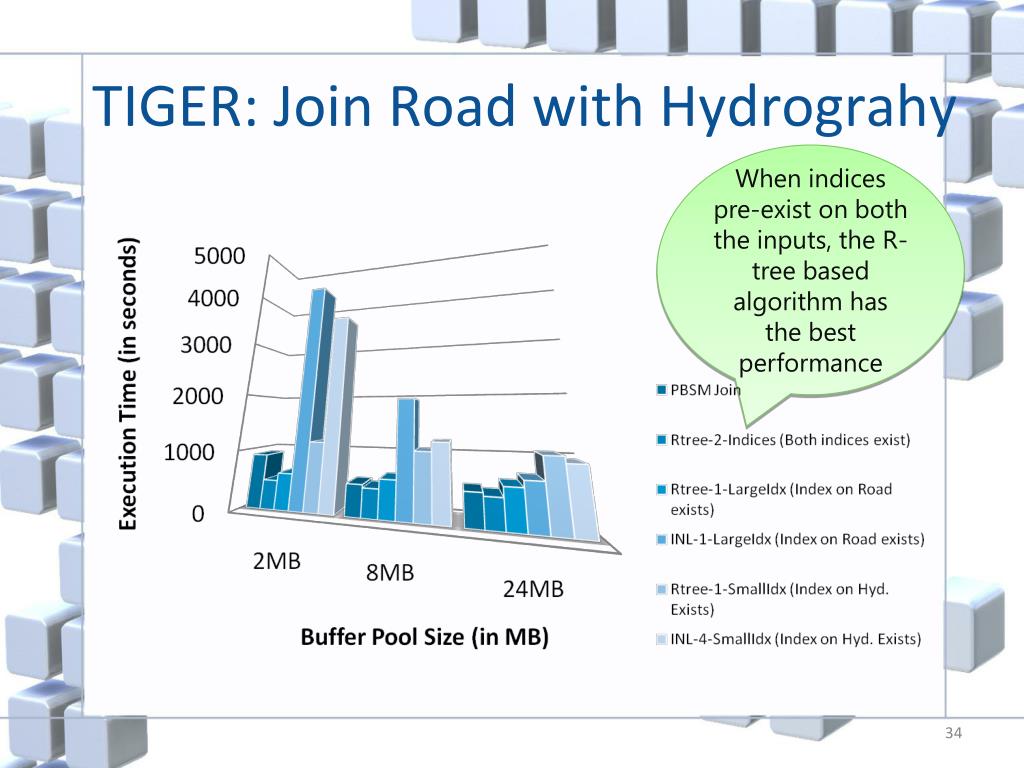 TIGER: Join Road with Hydrograhy

When indices pre-exist on both the inputs, the R-tree based algorithm has the best performance

Execution Time (in seconds)

5000
4000
3000
2000
1000
0

2MB
8MB
24MB

Buffer Pool Size (in MB)

PBSM Join
Rtree-2-Indices (Both indices exist)
Rtree-1-LargeIdx (Index on Road exists)
INL-1-LargeIdx (Index on Road exists)
Rtree-1-SmallIdx (Index on Hyd. Exists)
INL-4-SmallIdx (Index on Hyd. Exists)

34